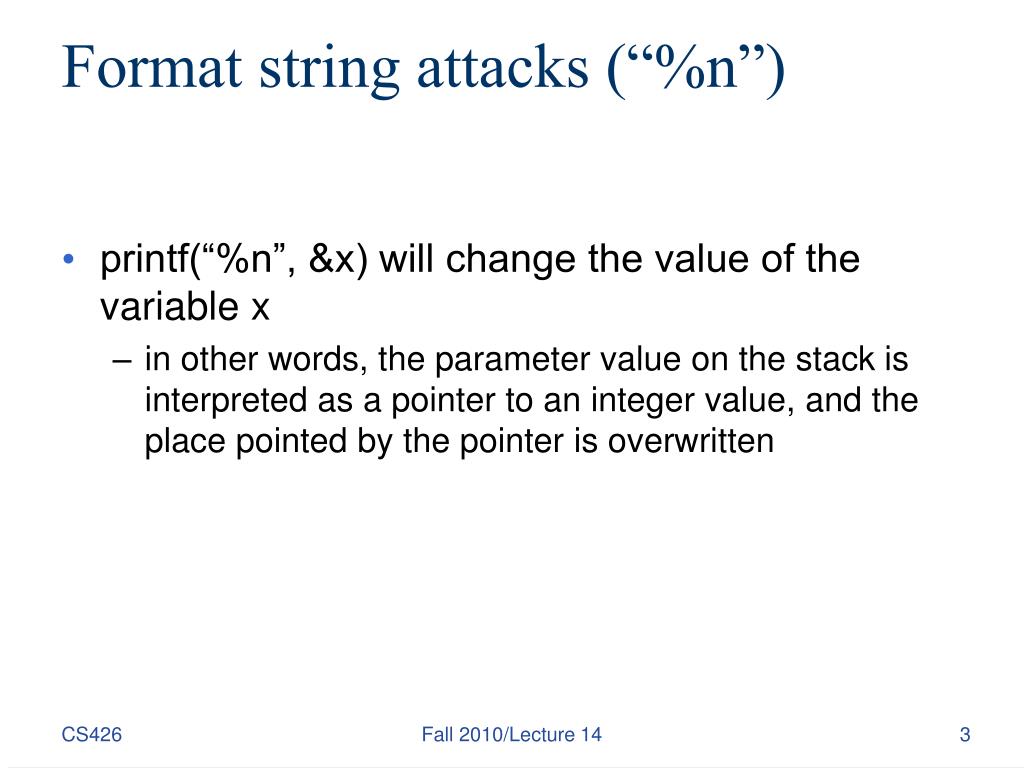 Format string attacks (“%n”)

• printf(“%n”, &x) will change the value of the variable x
 – in other words, the parameter value on the stack is interpreted as a pointer to an integer value, and the place pointed by the pointer is overwritten

CS426 Fall 2010/Lecture 14 3